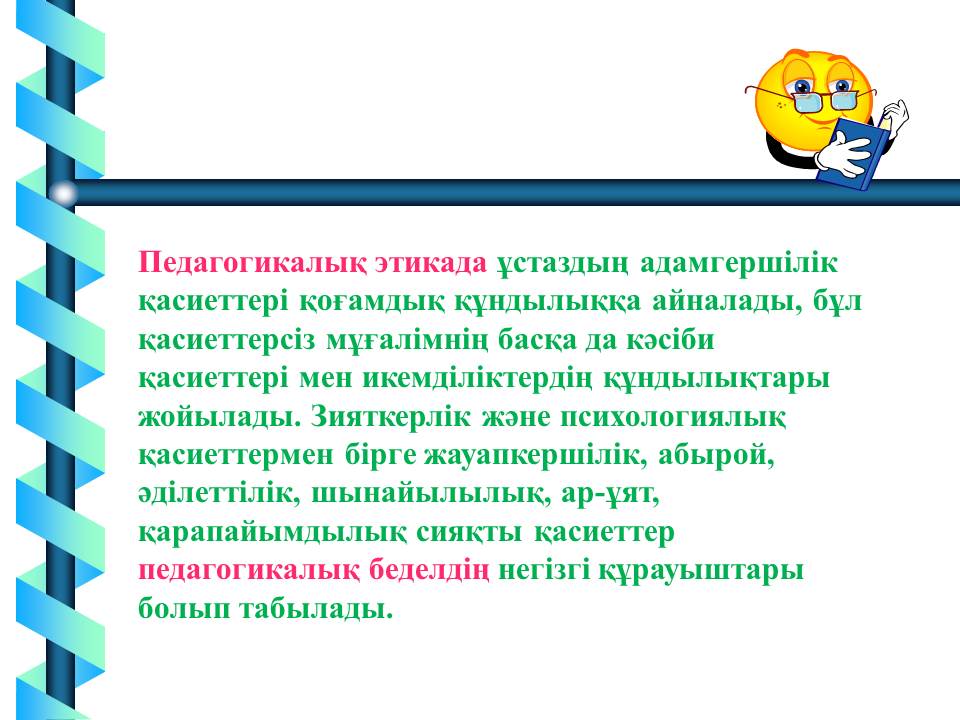 Педагогикалық этикада ұстаздың адамгершілік қасиеттері қоғамдық құндылыққа айналады, бұл қасиеттерсіз мұғалімнің басқа да кәсіби қасиеттері мен икемділіктердің құндылықтары жойылады. Зияткерлік және психологиялық қасиеттермен бірге жауапкершілік, абырой, әділеттілік, шынайылылық, ар-ұят, қарапайымдылық сияқты қасиеттер педагогикалық беделдің негізгі құрауыштары болып табылады.